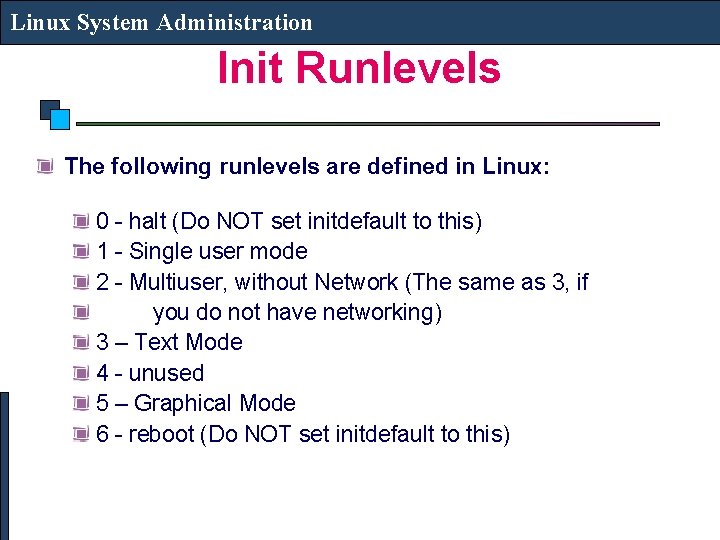 Linux System Administration

Init Runlevels

The following runlevels are defined in Linux:

0 - halt (Do NOT set initdefault to this)
1 - Single user mode
2 - Multiuser, without Network (The same as 3, if
you do not have networking)
3 – Text Mode
4 - unused
5 – Graphical Mode
6 - reboot (Do NOT set initdefault to this)